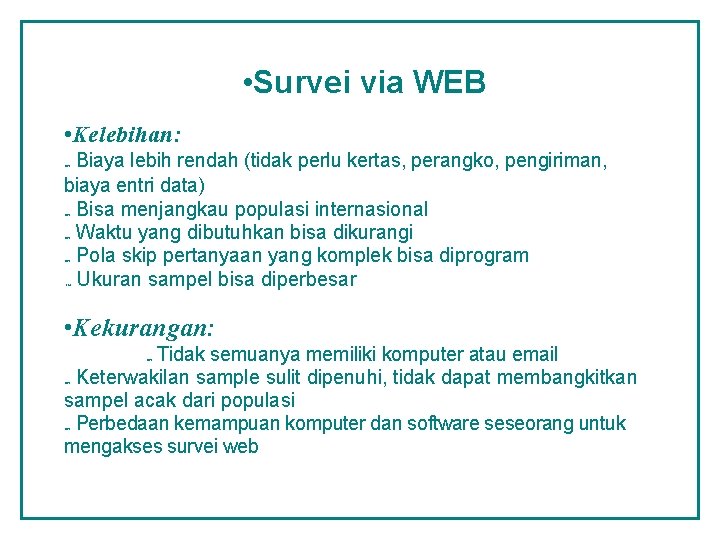 •Survei via WEB

•Kelebihan:
- Biaya lebih rendah (tidak perlu kertas, perangko, pengiriman, biaya entri data)
- Bisa menjangkau populasi internasional
- Waktu yang dibutuhkan bisa dikurangi
- Pola skip pertanyaan yang komplek bisa diprogram
- Ukuran sampel bisa diperbesar

•Kekurangan:
- Tidak semuanya memiliki komputer atau email
- Keterwakilan sample sulit dipenuhi, tidak dapat membangkitkan sampel acak dari populasi
- Perbedaan kemampuan komputer dan software seseorang untuk mengakses survei web